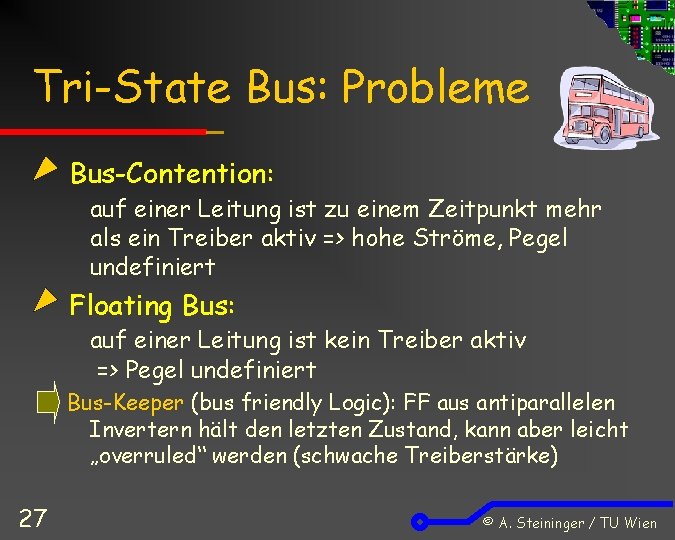 Tri-State Bus: Probleme

Bus-Contention:

auf einer Leitung ist zu einem Zeitpunkt mehr als ein Treiber aktiv => hohe Ströme, Pegel undefiniert

Floating Bus:

auf einer Leitung ist kein Treiber aktiv => Pegel undefiniert

Bus-Keeper (bus friendly Logic): FF aus antiparallelen Invertern hält den letzten Zustand, kann aber leicht „overruled“ werden (schwache Treiberstärke)

27

© A. Steininger / TU Wien